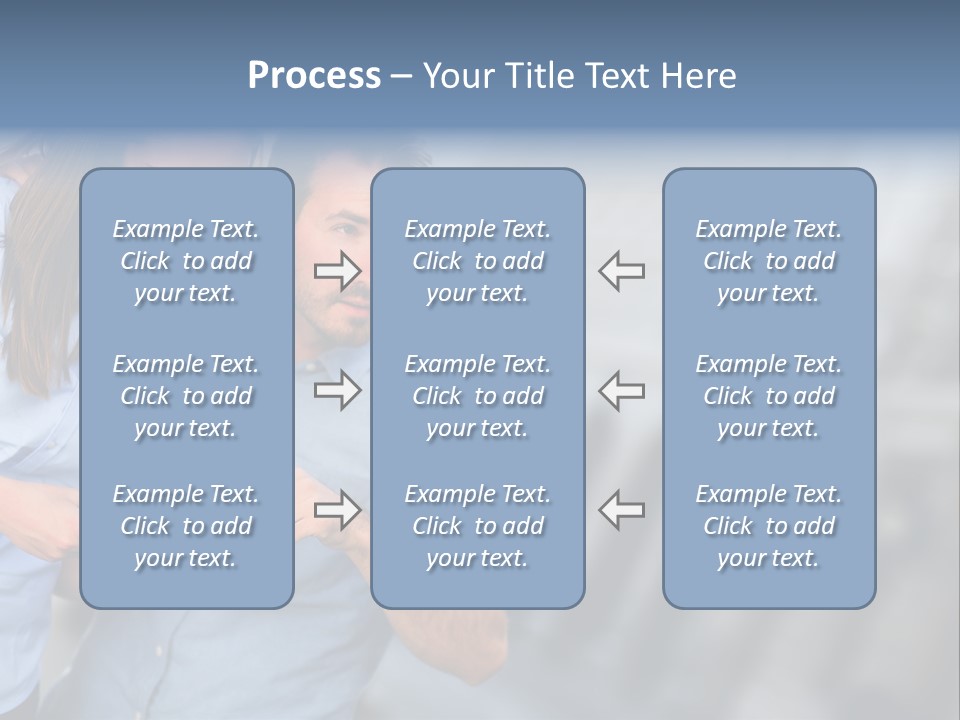 Process – Your Title Text Here

Example Text. Click to add your text.

Example Text. Click to add your text.

Example Text. Click to add your text.

Example Text. Click to add your text.

Example Text. Click to add your text.

Example Text. Click to add your text.

Example Text. Click to add your text.

Example Text. Click to add your text.

Example Text. Click to add your text.